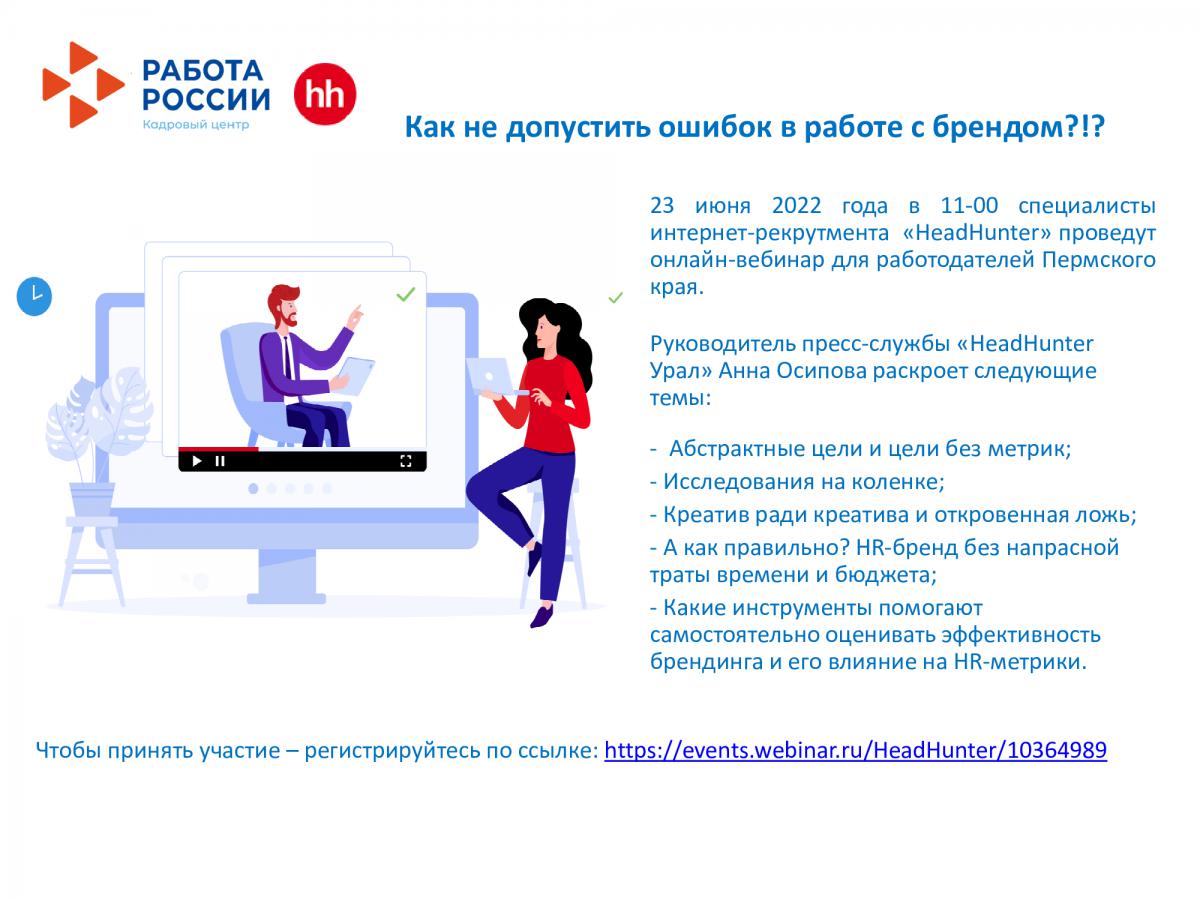 РАБОТА РОССИИ
Кадровый центр
hh

Как не допустить ошибок в работе с брендом?!?

23 июня 2022 года в 11-00 специалисты интернет-рекрутмента «HeadHunter» проведут онлайн-вебинар для работодателей Пермского края.

Руководитель пресс-службы «HeadHunter Урал» Анна Осипова раскроет следующие темы:

- Абстрактные цели и цели без метрик;
- Исследования на коленке;
- Креатив ради креатива и откровенная ложь;
- А как правильно? HR-бренд без напрасной траты времени и бюджета;
- Какие инструменты помогают самостоятельно оценивать эффективность брендинга и его влияние на HR-метрики.

Чтобы принять участие – регистрируйтесь по ссылке: https://events.webinar.ru/HeadHunter/10364989